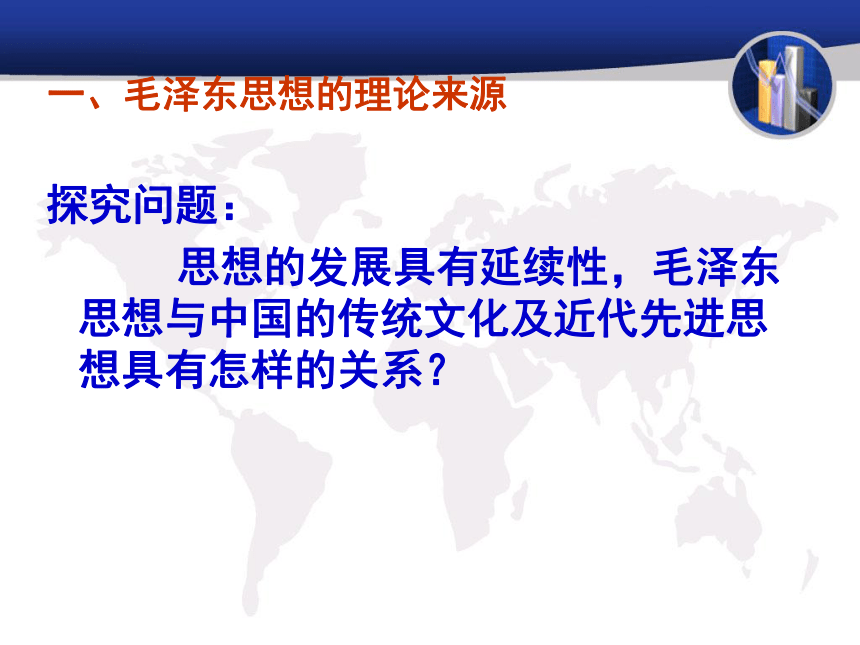 一、毛泽东思想的理论来源

探究问题：

思想的发展具有延续性，毛泽东思想与中国的传统文化及近代先进思想具有怎样的关系？